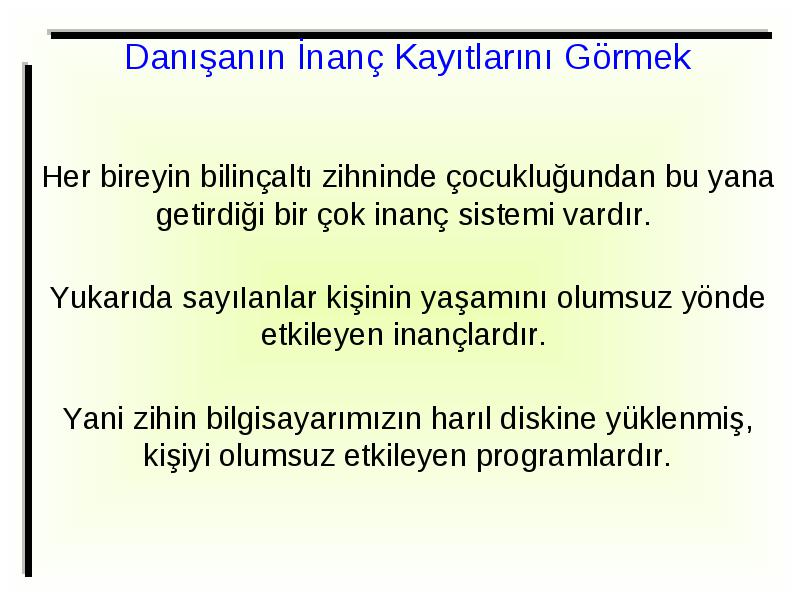 Danışanın İnanç Kayıtlarını Görmek

Her bireyin bilinçaltı zihninde çocukluğundan bu yana getirdiği bir çok inanç sistemi vardır.

Yukarıda sayılanlar kişinin yaşamını olumsuz yönde etkileyen inançlardır.

Yani zihin bilgisayarımızın harıl diskine yüklenmiş, kişiyi olumsuz etkileyen programlardır.